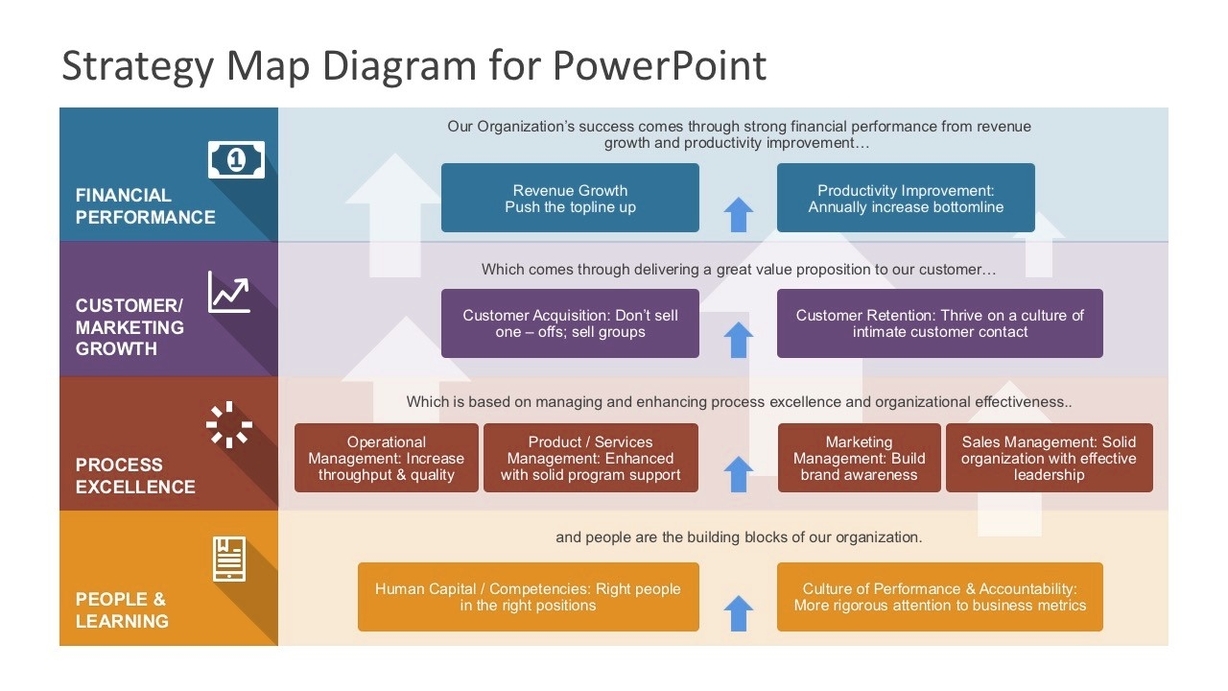 Strategy Map Diagram for PowerPoint

FINANCIAL PERFORMANCE

Our Organization's success comes through strong financial performance from revenue growth and productivity improvement…

Revenue Growth
Push the topline up

Productivity Improvement:
Annually increase bottomline

CUSTOMER/ MARKETING GROWTH

Which comes through delivering a great value proposition to our customer…

Customer Acquisition: Don't sell one – offs; sell groups

Customer Retention: Thrive on a culture of intimate customer contact

PROCESS EXCELLENCE

Which is based on managing and enhancing process excellence and organizational effectiveness..

Operational Management: Increase throughput & quality

Product / Services Management: Enhanced with solid program support

Marketing Management: Build brand awareness

Sales Management: Solid organization with effective leadership

PEOPLE & LEARNING

and people are the building blocks of our organization.

Human Capital / Competencies: Right people in the right positions

Culture of Performance & Accountability: More rigorous attention to business metrics